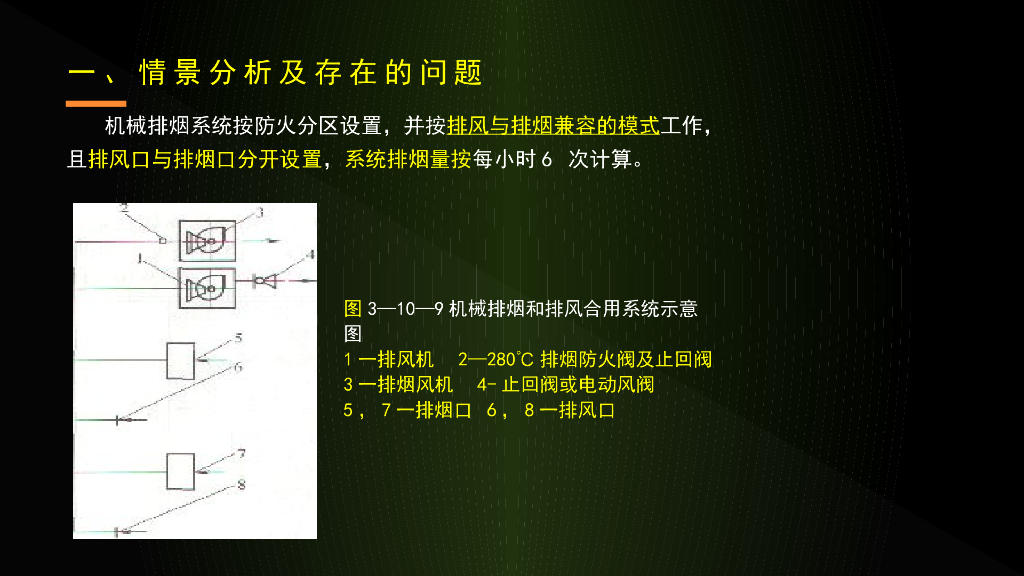 一、情景分析及存在的问题

机械排烟系统按防火分区设置，并按排风与排烟兼容的模式工作，且排风口与排烟口分开设置，系统排烟量按每小时6 次计算。

2
3
1
4
5
6
7
8

图 3—10—9 机械排烟和排风合用系统示意图
1 一排风机　2—280°C 排烟防火阀及止回阀
3 一排烟风机　4- 止回阀或电动风阀
5， 7 一排烟口 6， 8 一排风口